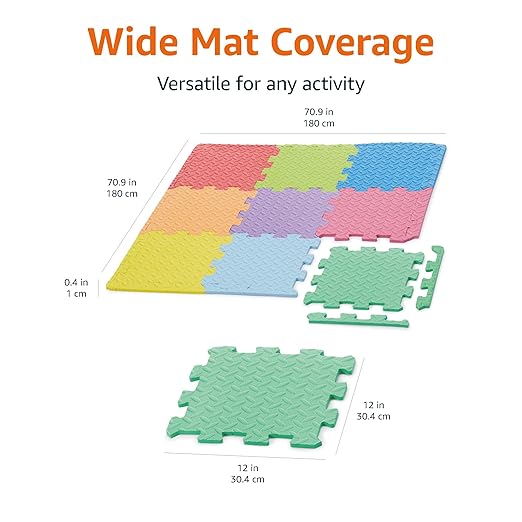 Wide Mat Coverage

Versatile for any activity

70.9 in
180 cm

70.9 in
180 cm

0.4 in
1 cm

12 in
30.4 cm

12 in
30.4 cm